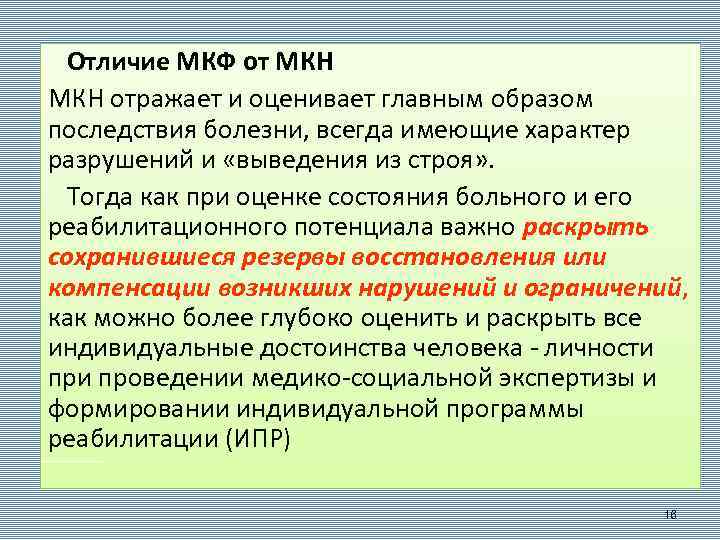 Отличие МКФ от МКН

МКН отражает и оценивает главным образом последствия болезни, всегда имеющие характер разрушений и «выведения из строя».

Тогда как при оценке состояния больного и его реабилитационного потенциала важно раскрыть сохранившиеся резервы восстановления или компенсации возникших нарушений и ограничений, как можно более глубоко оценить и раскрыть все индивидуальные достоинства человека - личности при проведении медико-социальной экспертизы и формировании индивидуальной программы реабилитации (ИПР)

16